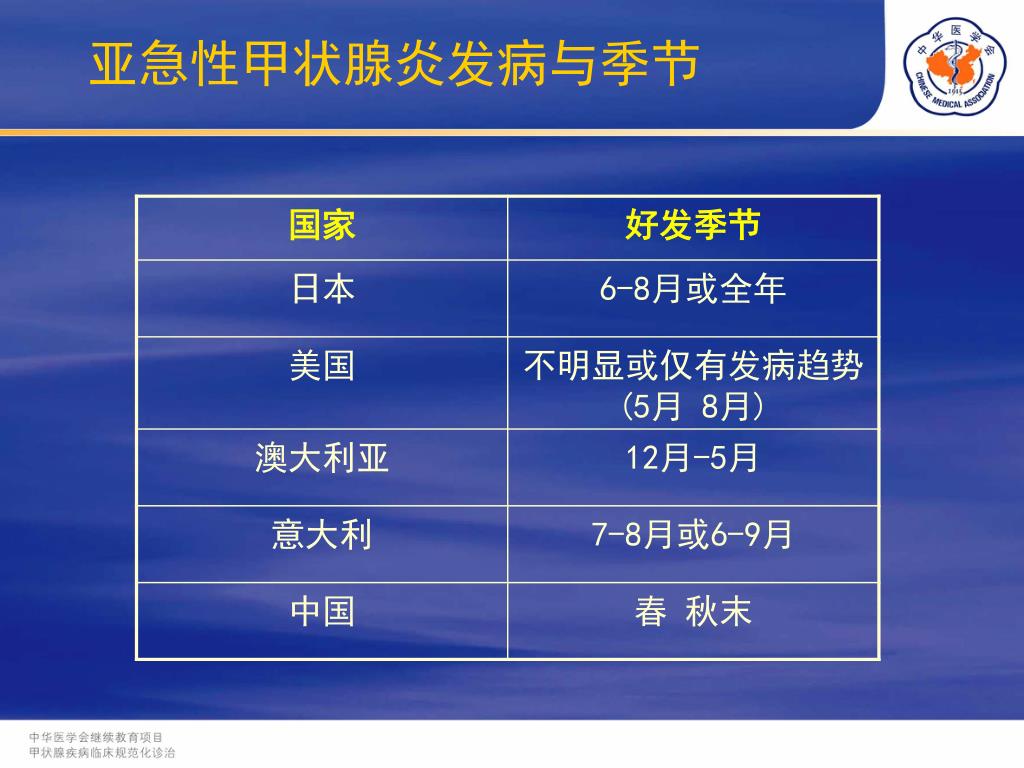 亚急性甲状腺炎发病与季节

中华医学会
CHINESE MEDICAL ASSOCIATION
1915

| 国家 | 好发季节 |
|---|---|
| 日本 | 6-8月或全年 |
| 美国 | 不明显或仅有发病趋势 (5月 8月) |
| 澳大利亚 | 12月-5月 |
| 意大利 | 7-8月或6-9月 |
| 中国 | 春 秋末 |

中华医学会继续教育项目
甲状腺疾病临床规范化诊治